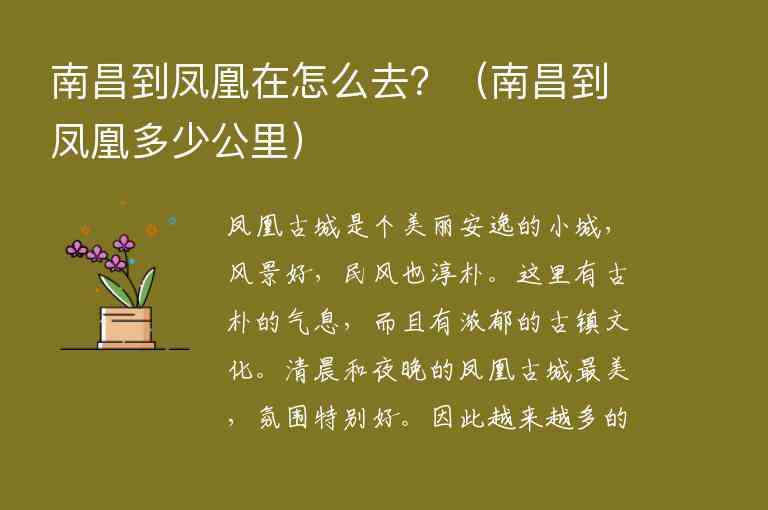 南昌到凤凰在怎么去？（南昌到凤凰多少公里）

凤凰古城是个美丽安逸的小城，风景好，民风也淳朴。这里有古朴的气息，而且有浓郁的古镇文化。清晨和夜晚的凤凰古城最美，氛围特别好。因此越来越多的